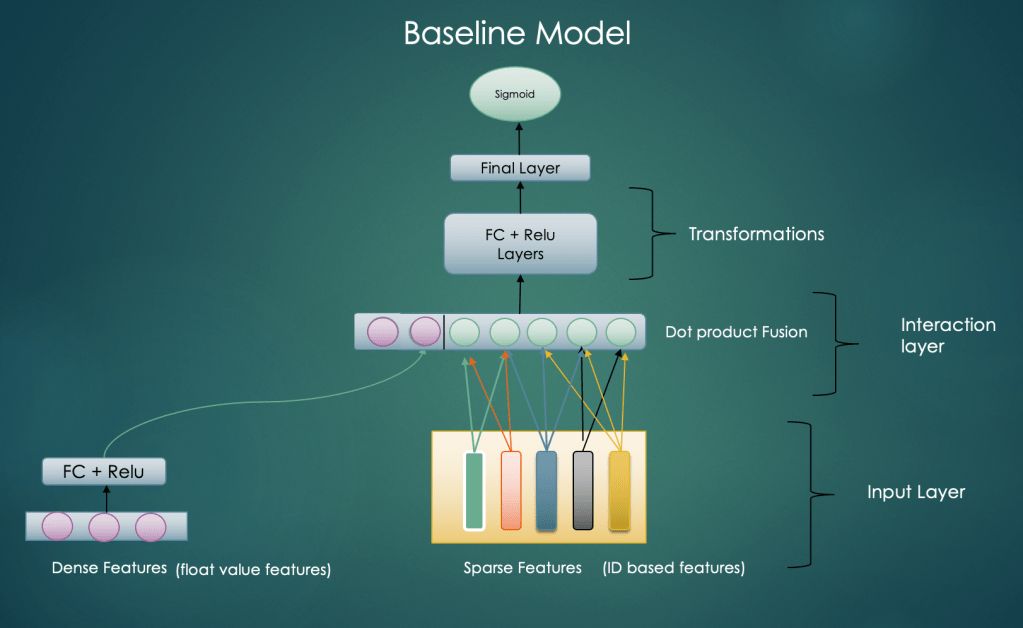 Baseline Model

Sigmoid

Final Layer

FC + Relu Layers

Transformations

Dot product Fusion

Interaction layer

FC + Relu

Input Layer

Dense Features (float value features)

Sparse Features (ID based features)